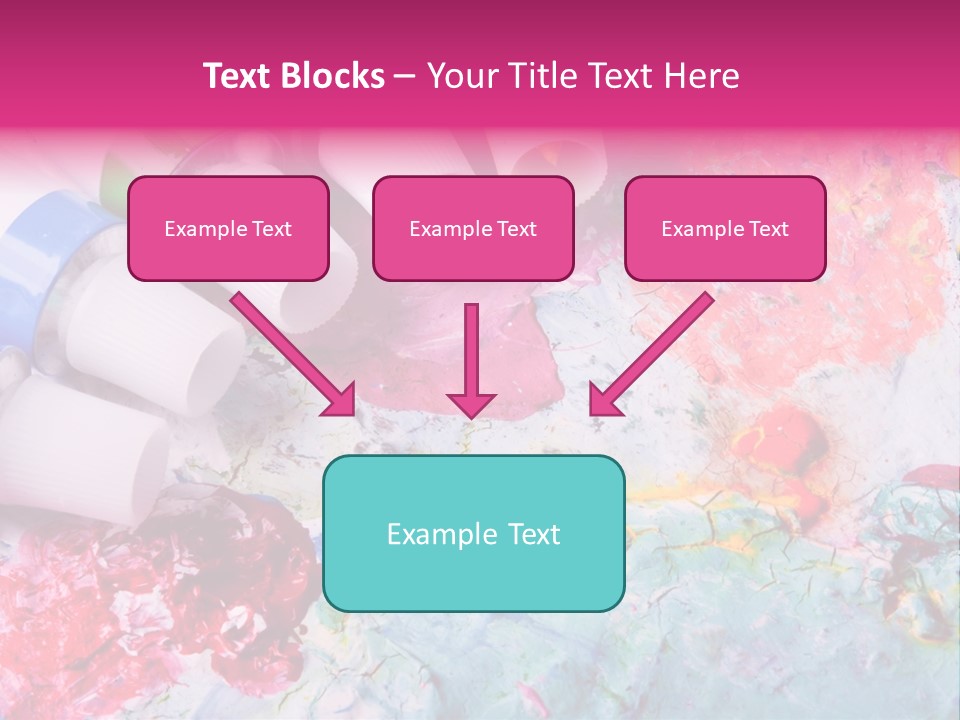 Text Blocks – Your Title Text Here

Example Text

Example Text

Example Text

Example Text